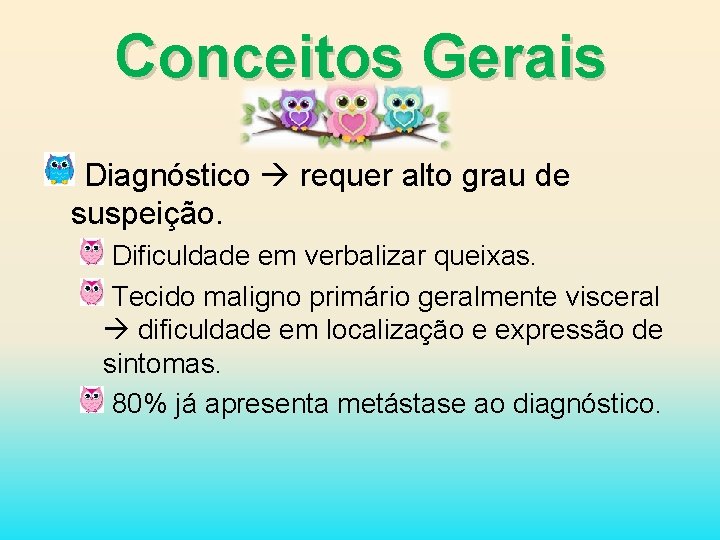 Conceitos Gerais

Diagnóstico → requer alto grau de suspeição.

Dificuldade em verbalizar queixas.

Tecido maligno primário geralmente visceral → dificuldade em localização e expressão de sintomas.

80% já apresenta metástase ao diagnóstico.